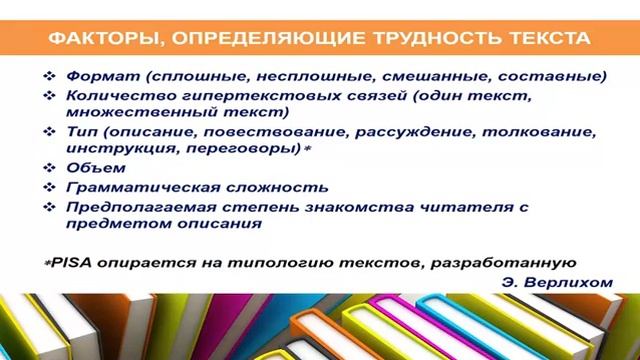 ФАКТОРЫ, ОПРЕДЕЛЯЮЩИЕ ТРУДНОСТЬ ТЕКСТА

❖ Формат (сплошные, несплошные, смешанные, составные)
❖ Количество гипертекстовых связей (один текст, множественный текст)
❖ Тип (описание, повествование, рассуждение, толкование, инструкция, переговоры)*
❖ Объем
❖ Грамматическая сложность
❖ Предполагаемая степень знакомства читателя с предметом описания

*PISA опирается на типологию текстов, разработанную Э. Верлихом